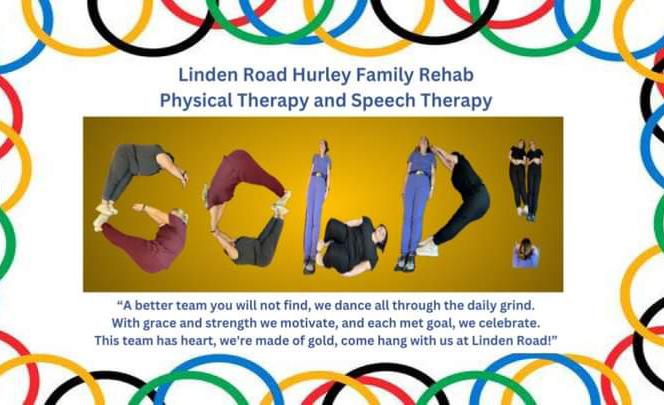 Linden Road Hurley Family Rehab
Physical Therapy and Speech Therapy

“A better team you will not find, we dance all through the daily grind. With grace and strength we motivate, and each met goal, we celebrate. This team has heart, we're made of gold, come hang with us at Linden Road!”